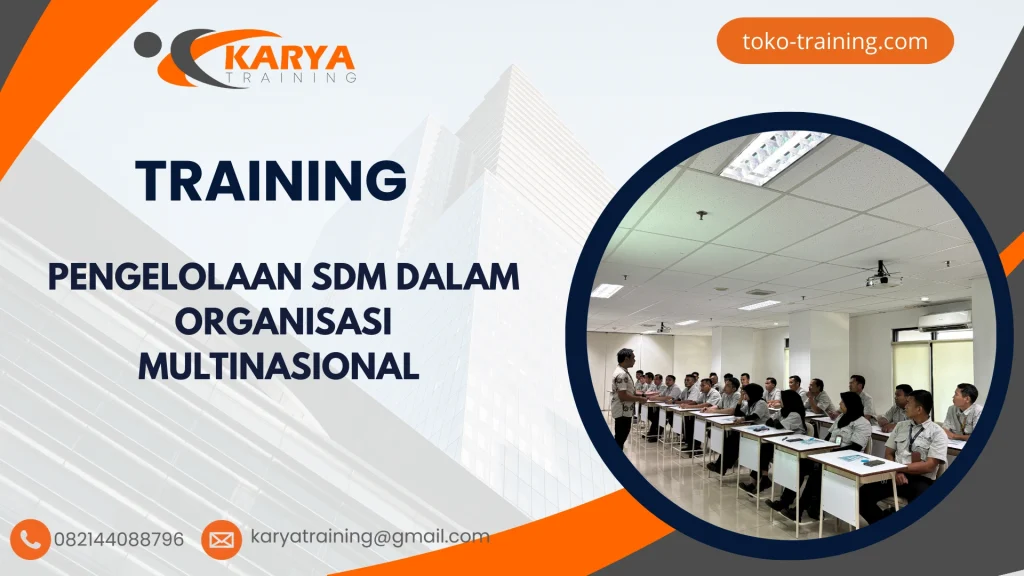 KARYA
TRAINING

toko-training.com

TRAINING

PENGELOLAAN SDM DALAM ORGANISASI MULTINASIONAL

082144088796

karyatraining@gmail.com